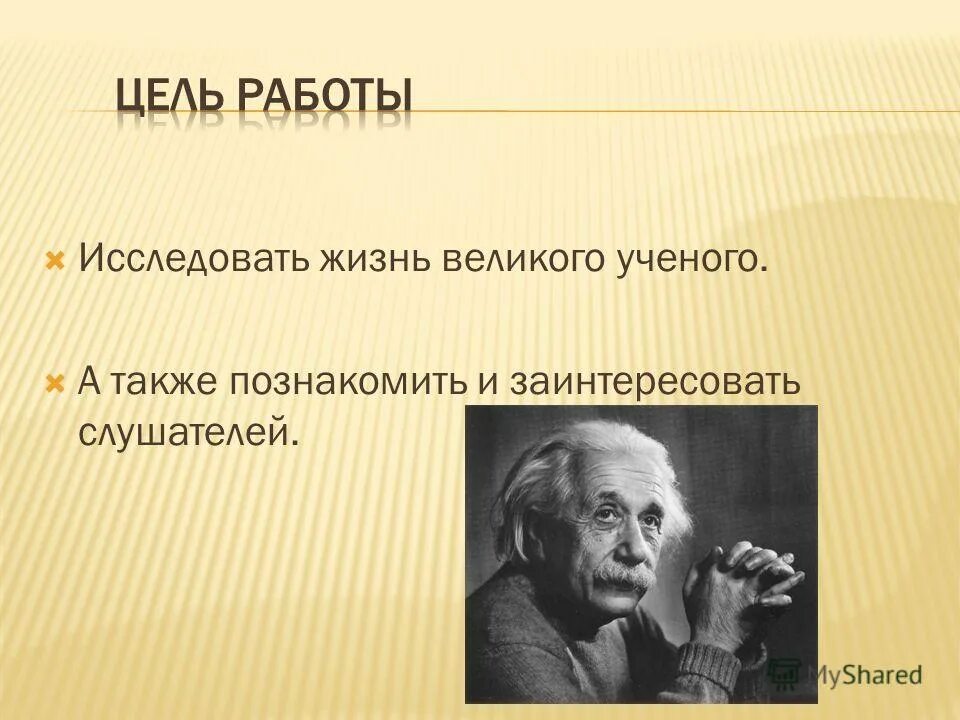 ЦЕЛЬ РАБОТЫ

Исследовать жизнь великого ученого.

А также познакомить и заинтересовать слушателей.

MyShared